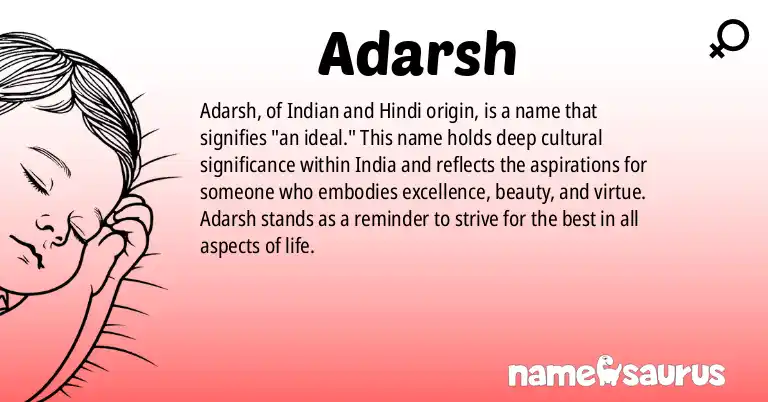 Adarsh

Adarsh, of Indian and Hindi origin, is a name that signifies "an ideal." This name holds deep cultural significance within India and reflects the aspirations for someone who embodies excellence, beauty, and virtue. Adarsh stands as a reminder to strive for the best in all aspects of life.

namesaurus